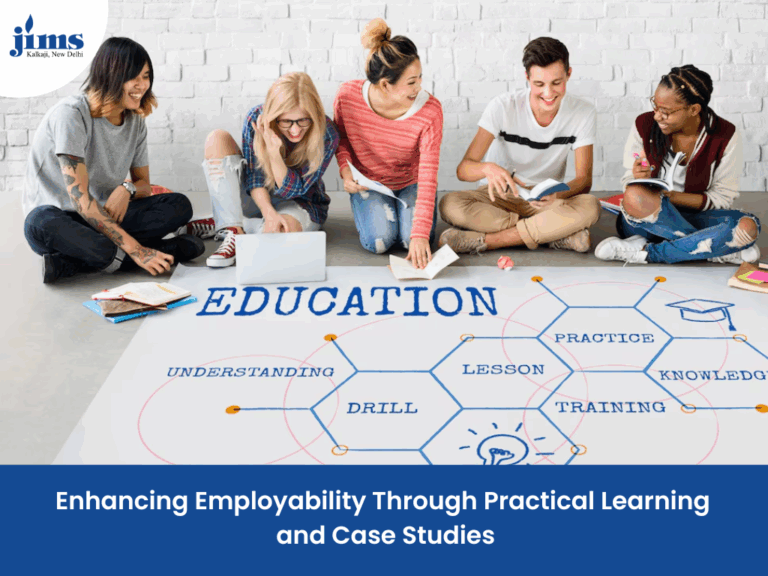 jims
Kalkaji, New Delhi

EDUCATION

PRACTICE

UNDERSTANDING

LESSON

KNOWLEDG

DRILL

TRAINING

Enhancing Employability Through Practical Learning and Case Studies